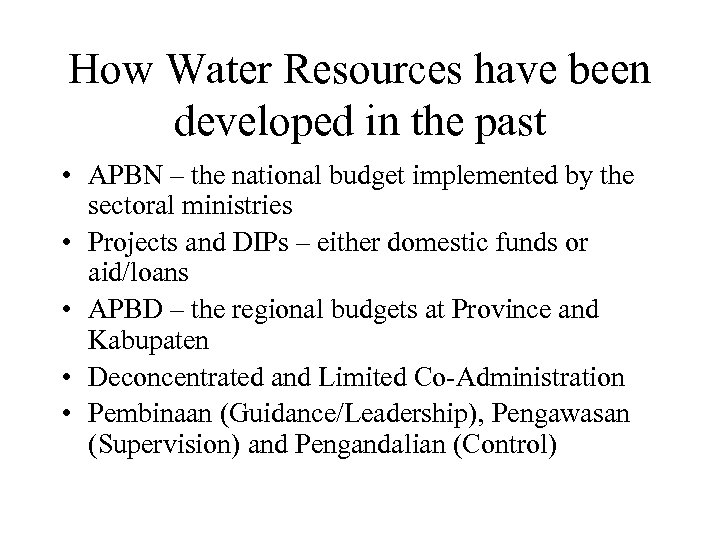 How Water Resources have been developed in the past

• APBN – the national budget implemented by the sectoral ministries
• Projects and DIPs – either domestic funds or aid/loans
• APBD – the regional budgets at Province and Kabupaten
• Deconcentrated and Limited Co-Administration
• Pembinaan (Guidance/Leadership), Pengawasan (Supervision) and Pengandalian (Control)